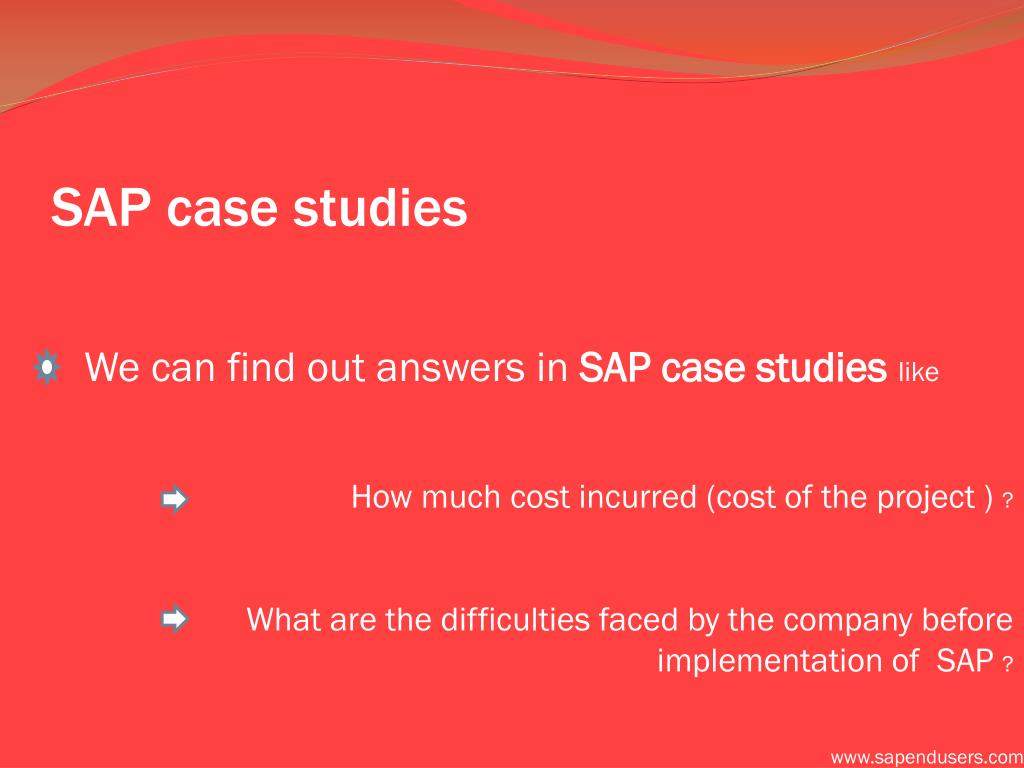 SAP case studies

We can find out answers in SAP case studies like

How much cost incurred (cost of the project ) ?

What are the difficulties faced by the company before implementation of SAP ?

www.sapendusers.com